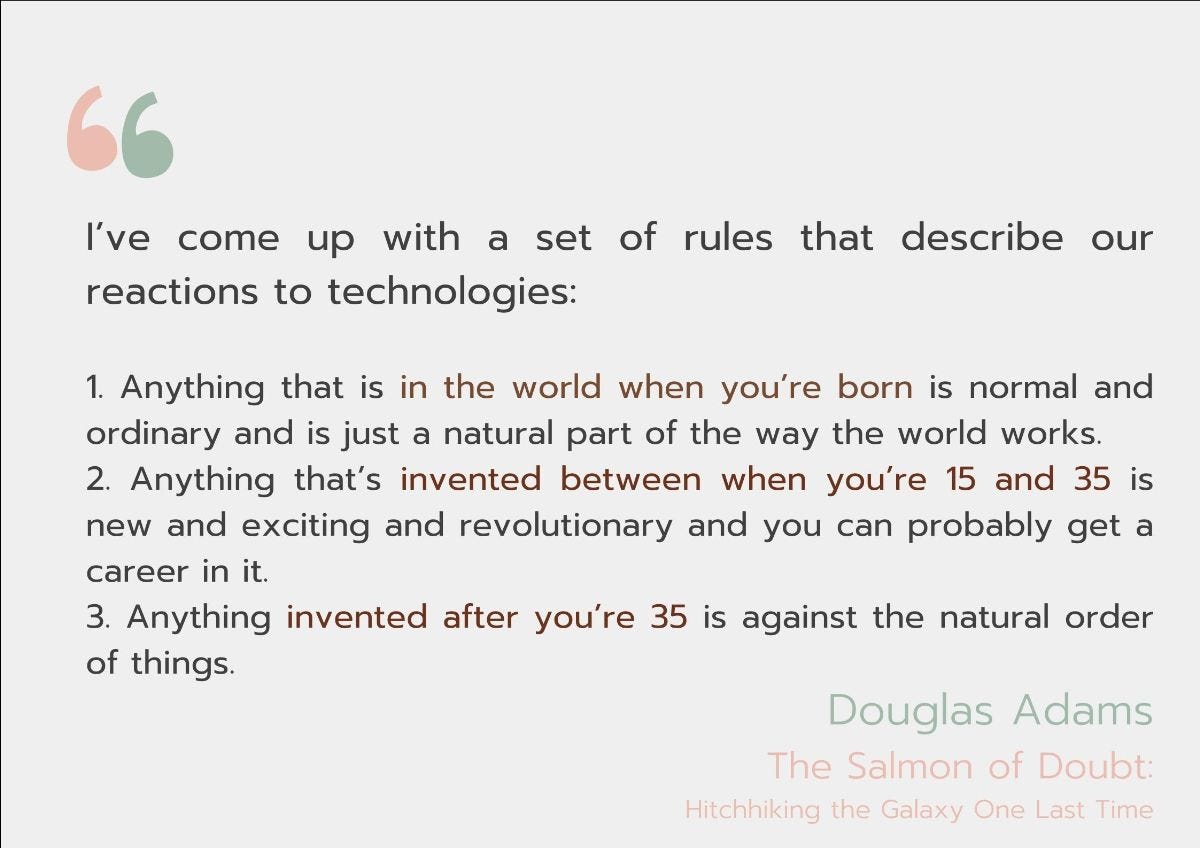 “

I’ve come up with a set of rules that describe our reactions to technologies:

1. Anything that is in the world when you’re born is normal and ordinary and is just a natural part of the way the world works.
2. Anything that’s invented between when you’re 15 and 35 is new and exciting and revolutionary and you can probably get a career in it.
3. Anything invented after you’re 35 is against the natural order of things.

Douglas Adams
The Salmon of Doubt:
Hitchhiking the Galaxy One Last Time